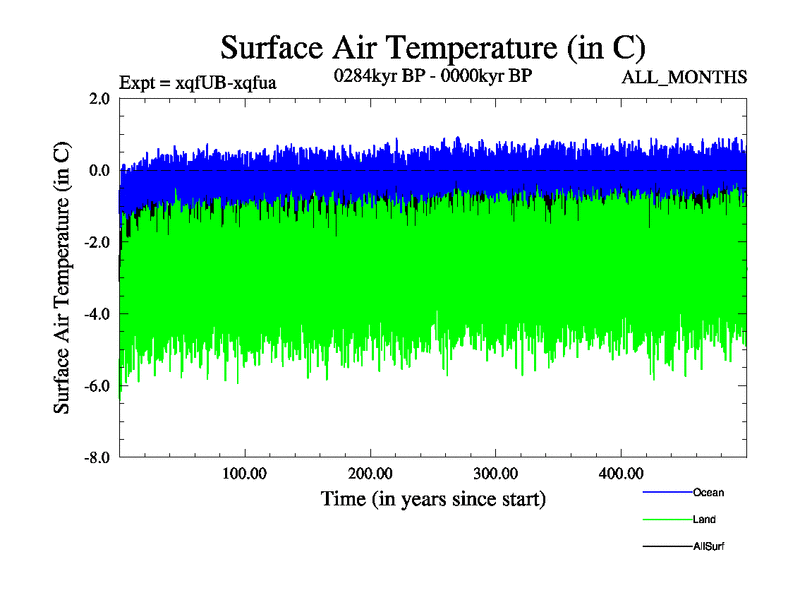 Surface Air Temperature (in C)

Expt = xqfUB-xqfua

0284kyr BP - 0000kyr BP

ALL_MONTHS

Surface Air Temperature (in C)

2.0
0.0
-2.0
-4.0
-6.0
-8.0

100.00
200.00
300.00
400.00

Time (in years since start)

Ocean
Land
AllSurf